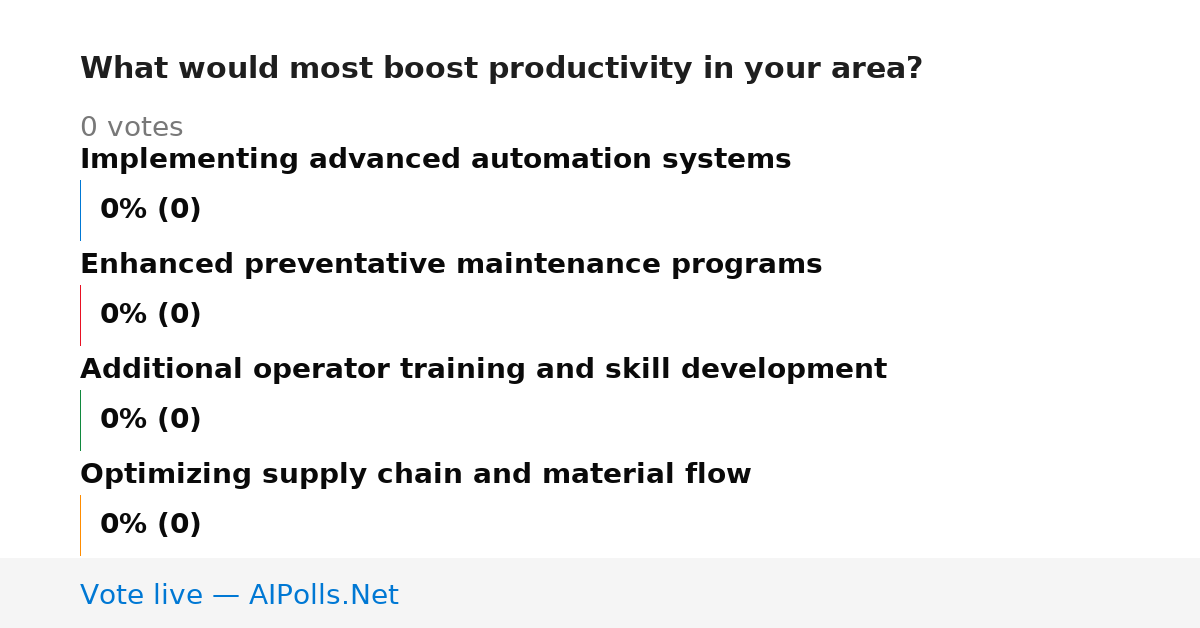 What would most boost productivity in your area?

0 votes

Implementing advanced automation systems

0% (0)

Enhanced preventative maintenance programs

0% (0)

Additional operator training and skill development

0% (0)

Optimizing supply chain and material flow

0% (0)

Vote live — AIPolls.Net